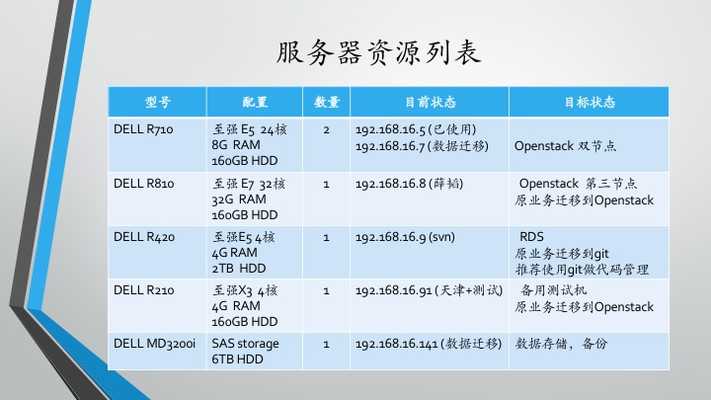 服务器资源列表

| 型号 | 配置 | 数量 | 目前状态 | 目标状态 |
|---|---|---|---|---|
| DELL R710 | 至强 E5 24核 8G RAM 160GB HDD | 2 | 192.168.16.5 (已使用) 192.168.16.7 (数据迁移) | Openstack 双节点 |
| DELL R810 | 至强 E7 32核 32G RAM 160GB HDD | 1 | 192.168.16.8 (薛韬) | Openstack 第三节点 原业务迁移到Openstack |
| DELL R420 | 至强E5 4核 4G RAM 2TB HDD | 1 | 192.168.16.9 (svn) | RDS 原业务迁移到git 推荐使用git做代码管理 |
| DELL R210 | 至强X3 4核 4G RAM 160GB HDD | 1 | 192.168.16.91 (天津+测试) | 备用测试机 原业务迁移到Openstack |
| DELL MD3200i | SAS storage 6TB HDD | 1 | 192.168.16.141 (数据迁移) | 数据存储，备份 |